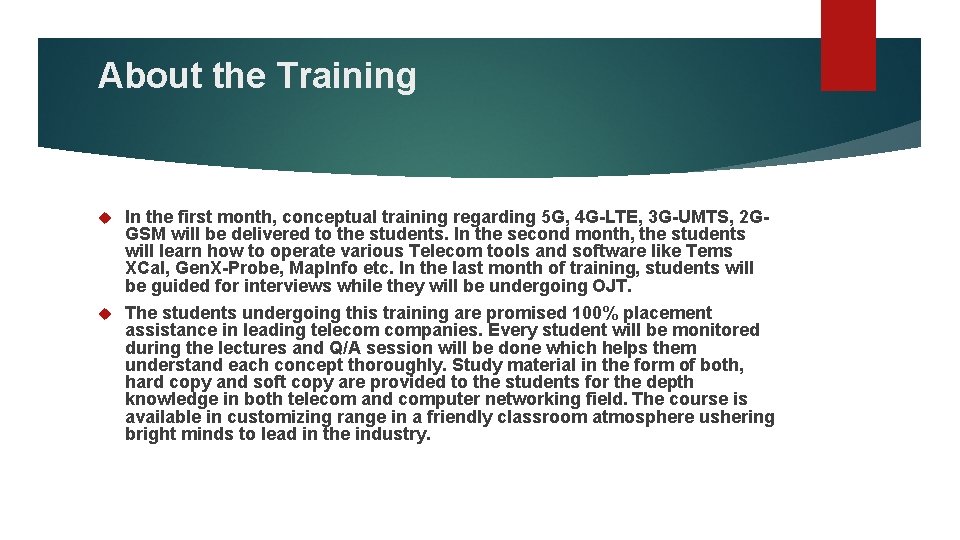 About the Training

In the first month, conceptual training regarding 5G, 4G-LTE, 3G-UMTS, 2G-GSM will be delivered to the students. In the second month, the students will learn how to operate various Telecom tools and software like Tems XCal, GenX-Probe, MapInfo etc. In the last month of training, students will be guided for interviews while they will be undergoing OJT.

The students undergoing this training are promised 100% placement assistance in leading telecom companies. Every student will be monitored during the lectures and Q/A session will be done which helps them understand each concept thoroughly. Study material in the form of both, hard copy and soft copy are provided to the students for the depth knowledge in both telecom and computer networking field. The course is available in customizing range in a friendly classroom atmosphere ushering bright minds to lead in the industry.